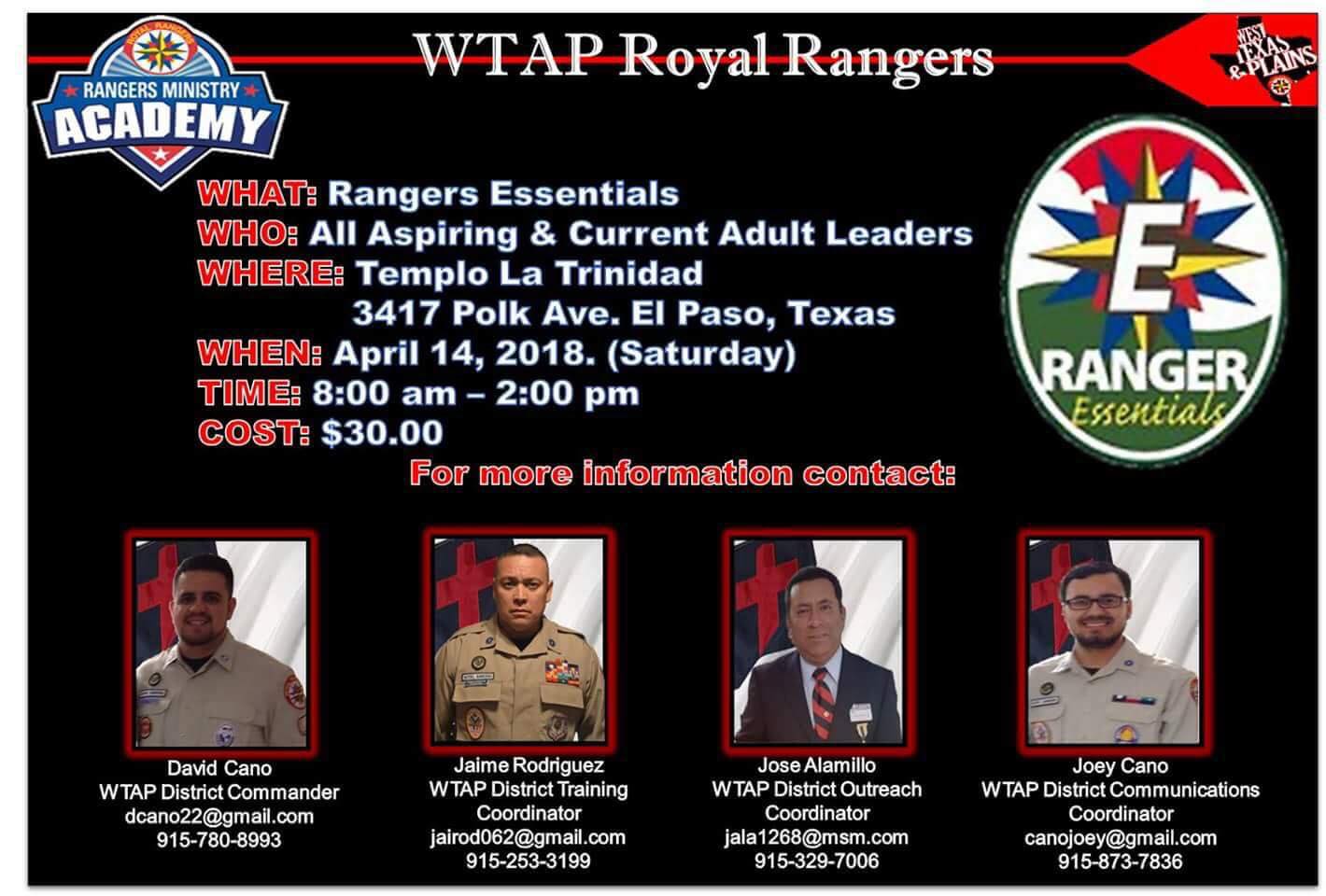 ROYAL RANGERS
RANGERS MINISTRY
ACADEMY

WTAP Royal Rangers

WEST TEXAS & PLAINS

WHAT: Rangers Essentials
WHO: All Aspiring & Current Adult Leaders
WHERE: Templo La Trinidad
3417 Polk Ave. El Paso, Texas
WHEN: April 14, 2018. (Saturday)
TIME: 8:00 am – 2:00 pm
COST: $30.00

E
RANGER
Essentials

For more information contact:

David Cano
WTAP District Commander
dcano22@gmail.com
915-780-8993

Jaime Rodriguez
WTAP District Training Coordinator
jairod062@gmail.com
915-253-3199

Jose Alamillo
WTAP District Outreach Coordinator
jala1268@msm.com
915-329-7006

Joey Cano
WTAP District Communications Coordinator
canojoey@gmail.com
915-873-7836